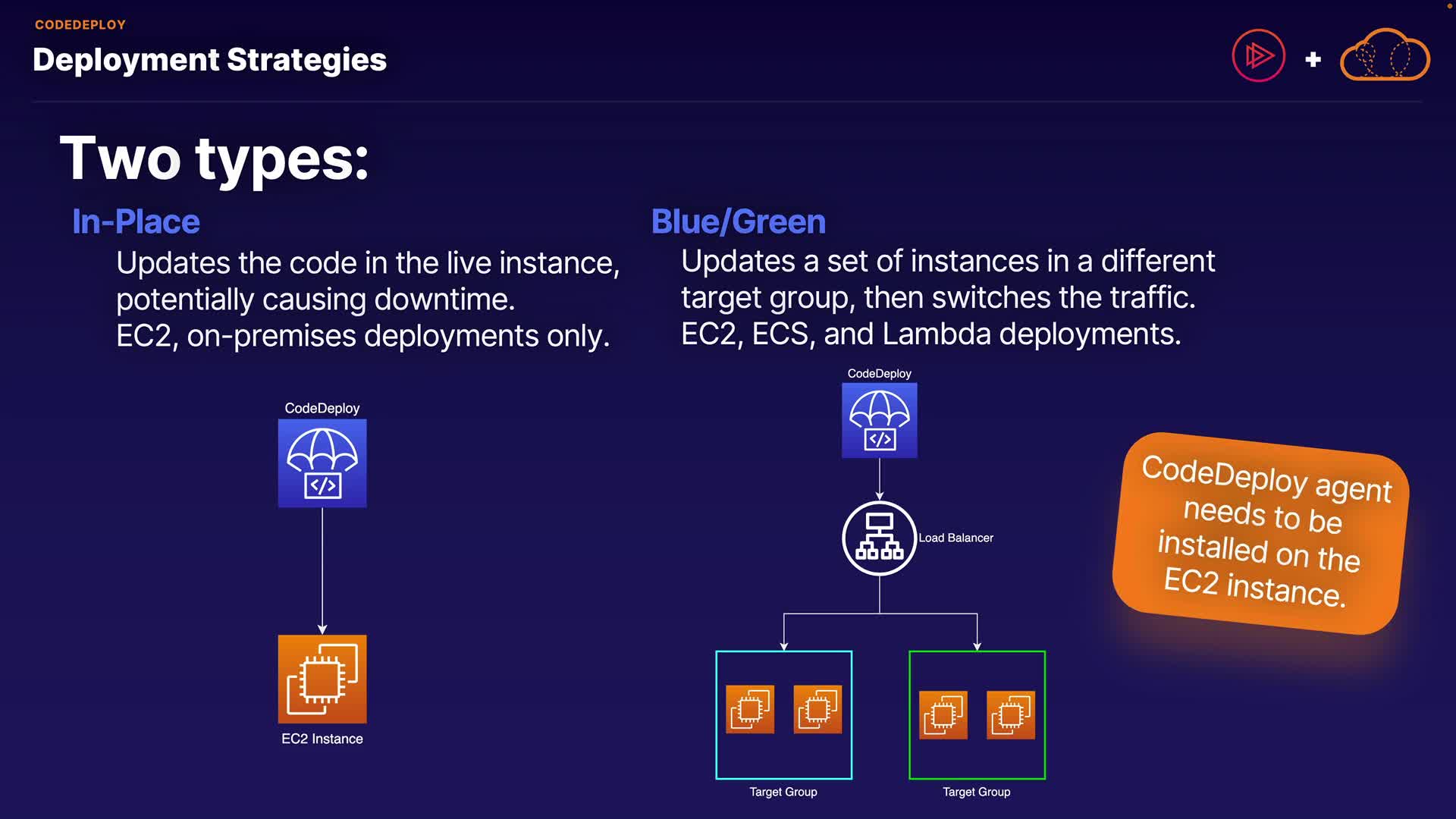 CODEDEPLOY

Deployment Strategies

+

Two types:

In-Place

Updates the code in the live instance, potentially causing downtime.
EC2, on-premises deployments only.

CodeDeploy

EC2 Instance

Blue/Green

Updates a set of instances in a different target group, then switches the traffic.
EC2, ECS, and Lambda deployments.

CodeDeploy

Load Balancer

Target Group

Target Group

CodeDeploy agent needs to be installed on the EC2 instance.